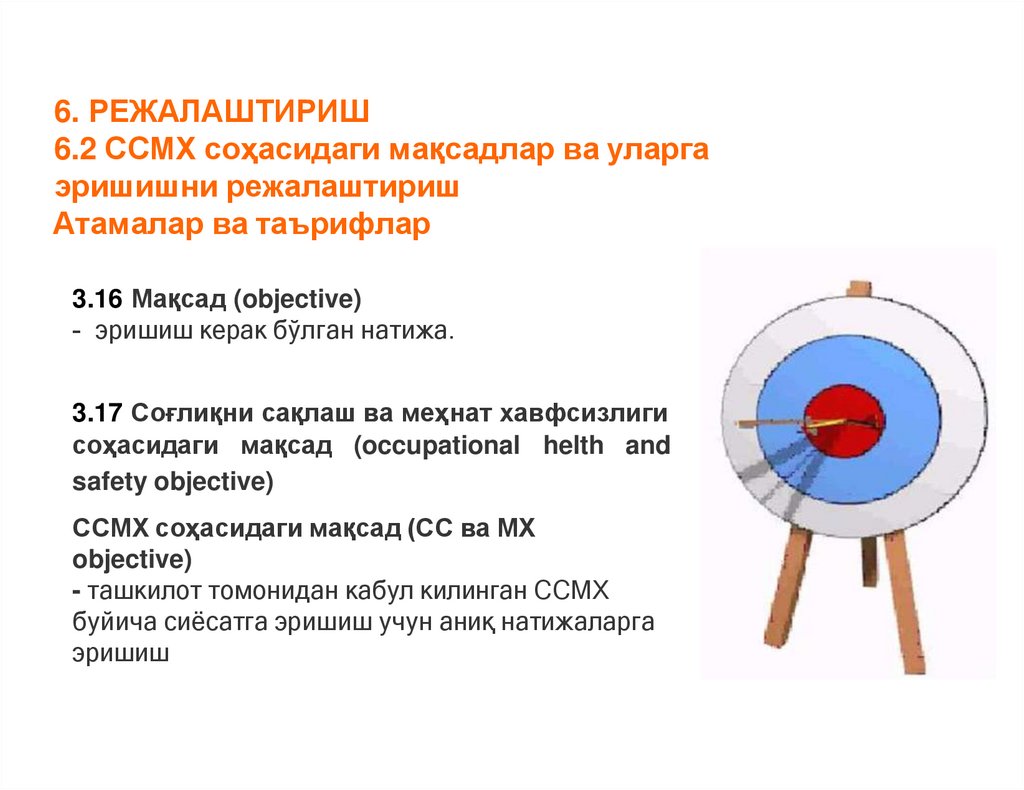 6. РЕЖАЛАШТИРИШ
6.2 ССМХ соҳасидаги мақсадлар ва уларга эришишни режалаштириш
Атамалар ва таърифлар

3.16 Мақсад (objective)
- эришиш керак бўлган натижа.

3.17 Соғлиқни сақлаш ва меҳнат хавфсизлиги соҳасидаги мақсад (occupational helth and safety objective)

ССМХ соҳасидаги мақсад (СС ва МХ objective)
- ташкилот томонидан кабул килинган ССМХ буйича сиёсатга эришиш учун аниқ натижаларга эришиш